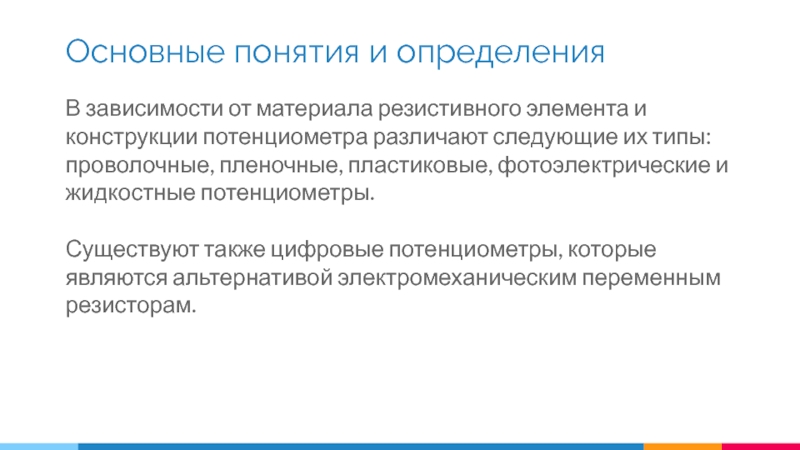 Основные понятия и определения

В зависимости от материала резистивного элемента и конструкции потенциометра различают следующие их типы: проволочные, пленочные, пластиковые, фотоэлектрические и жидкостные потенциометры.

Существуют также цифровые потенциометры, которые являются альтернативой электромеханическим переменным резисторам.